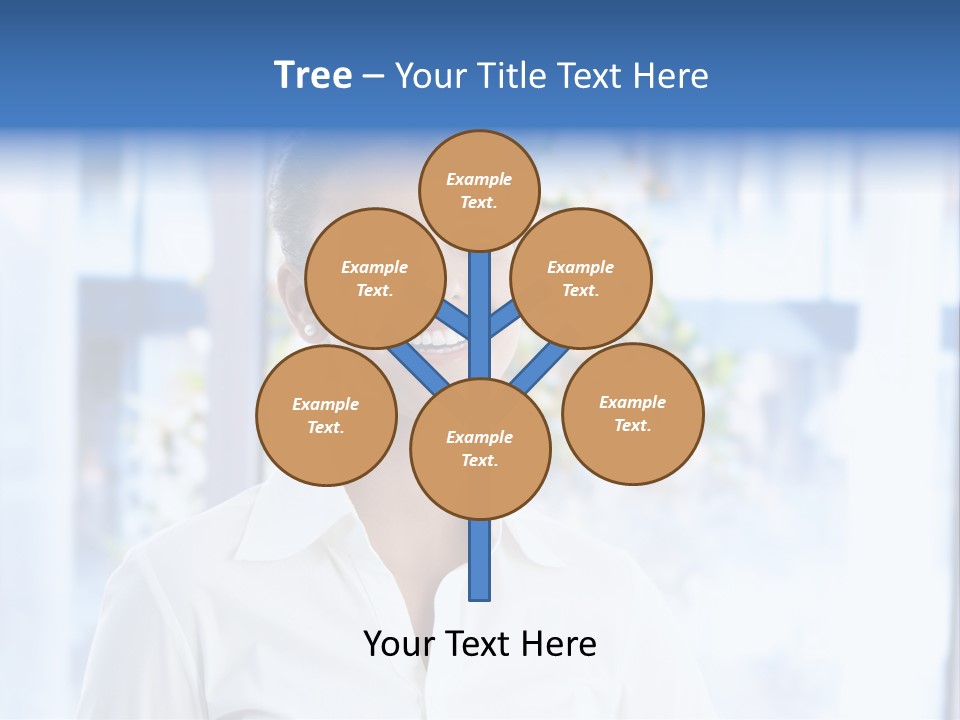 Tree – Your Title Text Here

Example Text.

Example Text.

Example Text.

Example Text.

Example Text.

Example Text.

Your Text Here